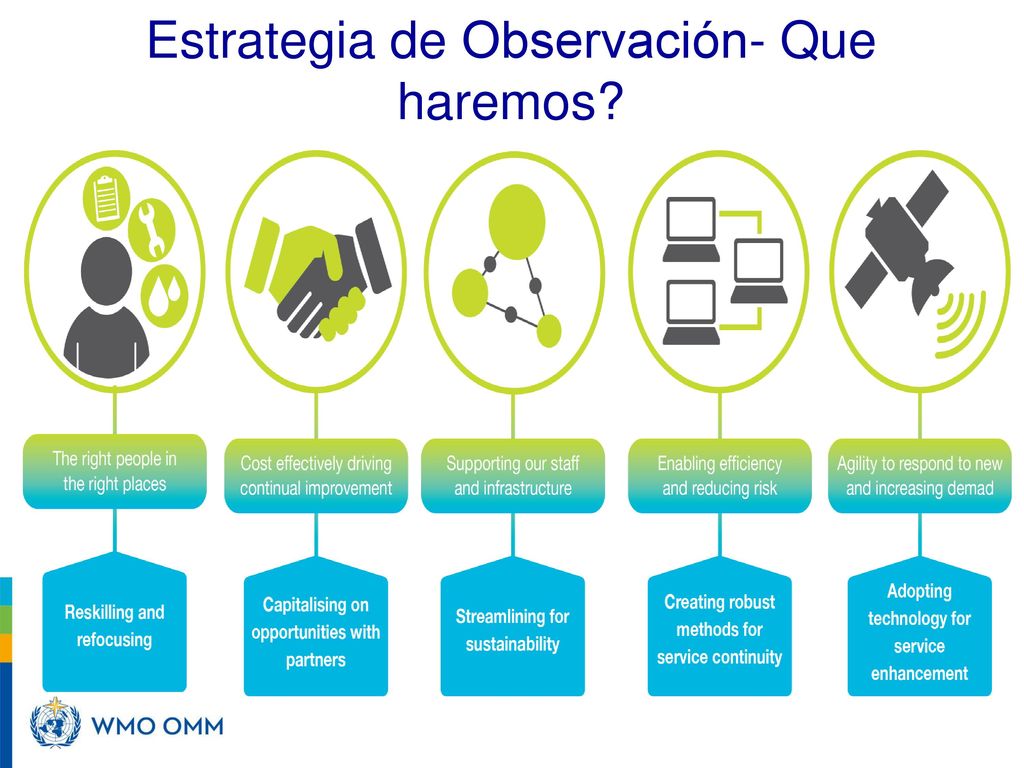 Estrategia de Observación- Que haremos?

The right people in the right places

Cost effectively driving continual improvement

Supporting our staff and infrastructure

Enabling efficiency and reducing risk

Agility to respond to new and increasing demad

Reskilling and refocusing

Capitalising on opportunities with partners

Streamlining for sustainability

Creating robust methods for service continuity

Adopting technology for service enhancement

WMO OMM